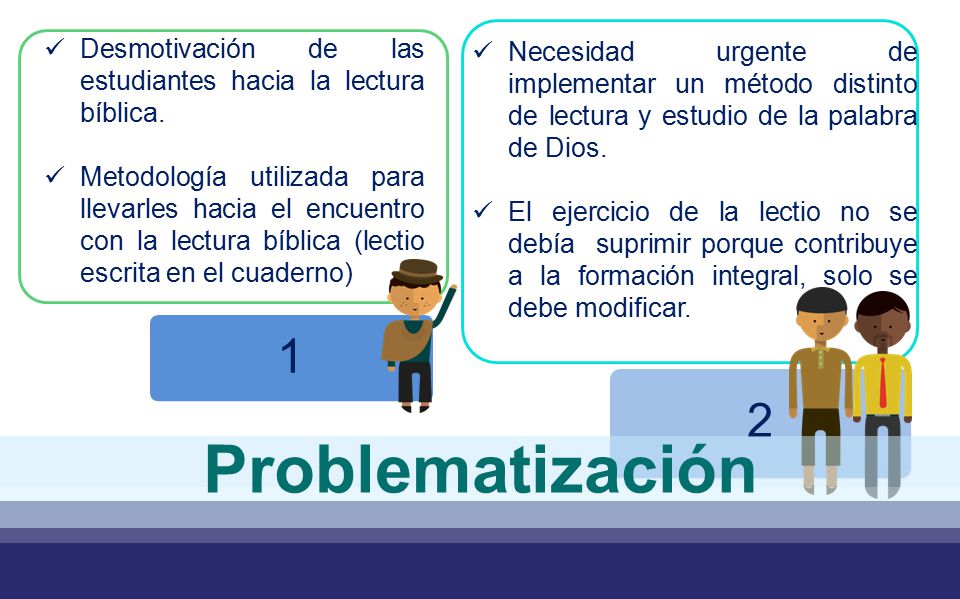 ✓ Desmotivación de las estudiantes hacia la lectura bíblica.

✓ Metodología utilizada para llevarles hacia el encuentro con la lectura bíblica (lectio escrita en el cuaderno)

1

✓ Necesidad urgente de implementar un método distinto de lectura y estudio de la palabra de Dios.

✓ El ejercicio de la lectio no se debía suprimir porque contribuye a la formación integral, solo se debe modificar.

2

Problematización